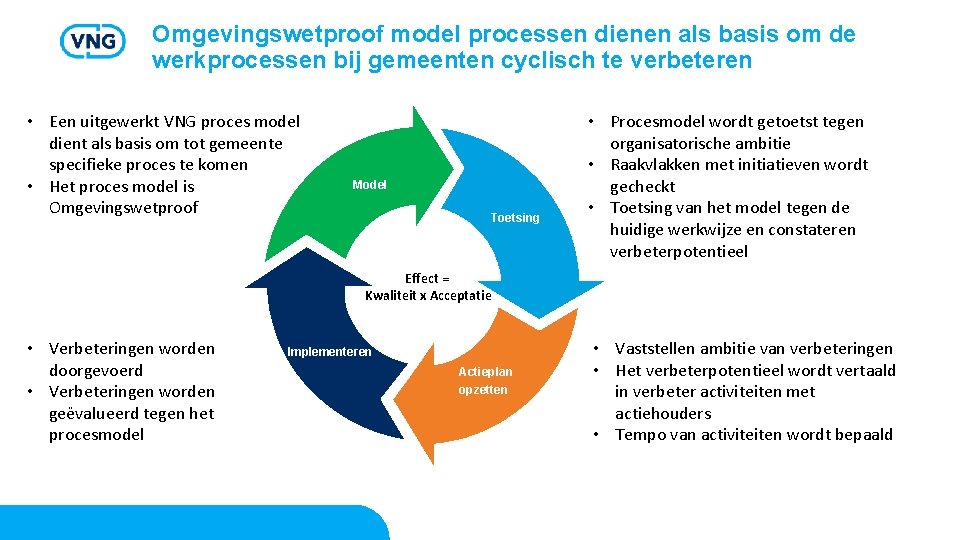 VNG

Omgevingswetproof model processen dienen als basis om de werkprocessen bij gemeenten cyclisch te verbeteren

• Een uitgewerkt VNG proces model dient als basis om tot gemeente specifieke proces te komen
• Het proces model is Omgevingswetproof

Model

Toetsing

• Procesmodel wordt getoetst tegen organisatorische ambitie
• Raakvlakken met initiatieven wordt gecheckt
• Toetsing van het model tegen de huidige werkwijze en constateren verbeterpotentieel

Effect = Kwaliteit x Acceptatie

• Verbeteringen worden doorgevoerd
• Verbeteringen worden geëvalueerd tegen het procesmodel

Implementeren

Actieplan opzetten

• Vaststellen ambitie van verbeteringen
• Het verbeterpotentieel wordt vertaald in verbeter activiteiten met actiehouders
• Tempo van activiteiten wordt bepaald